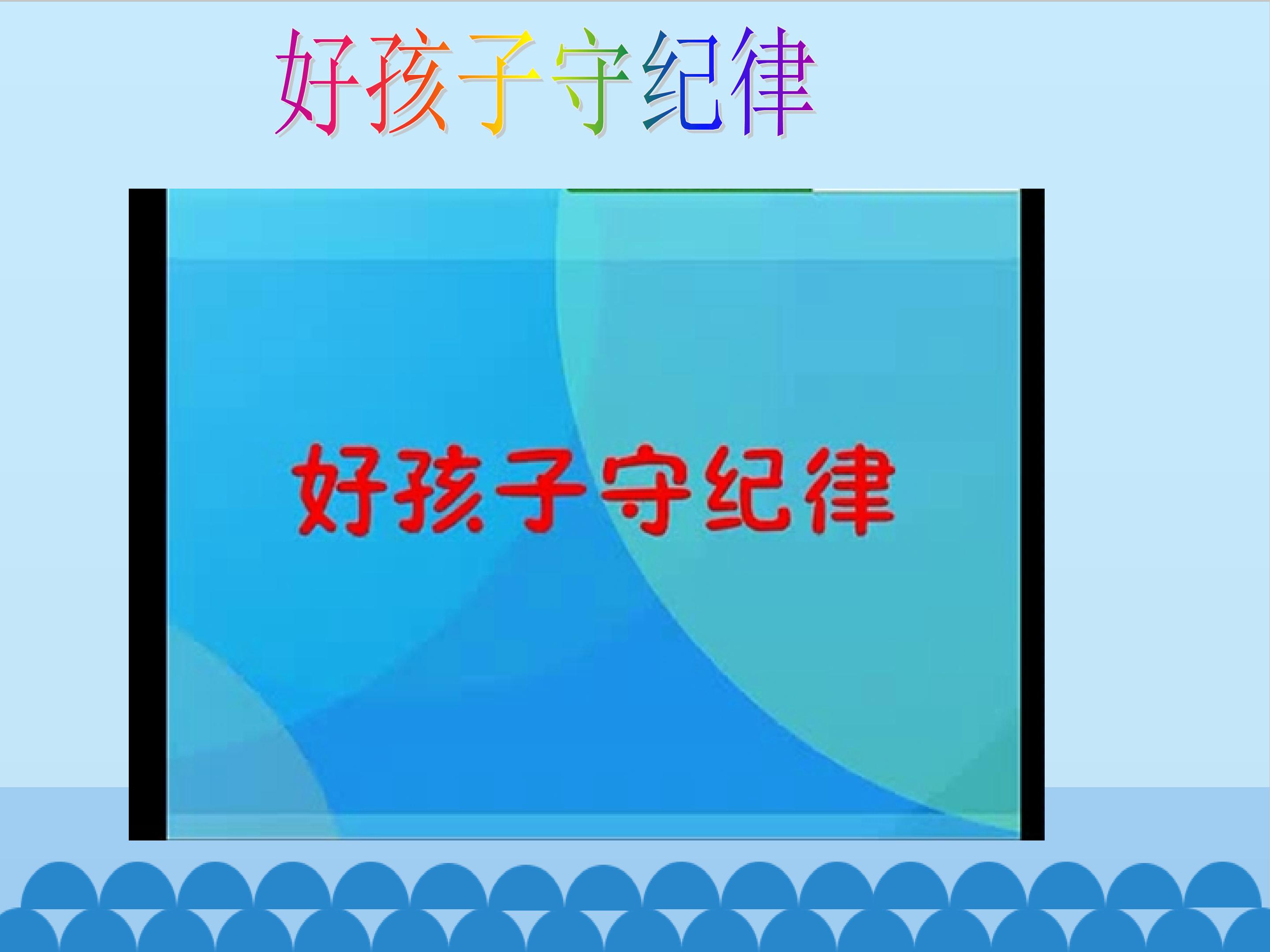 好孩子守纪律

好孩子守纪律